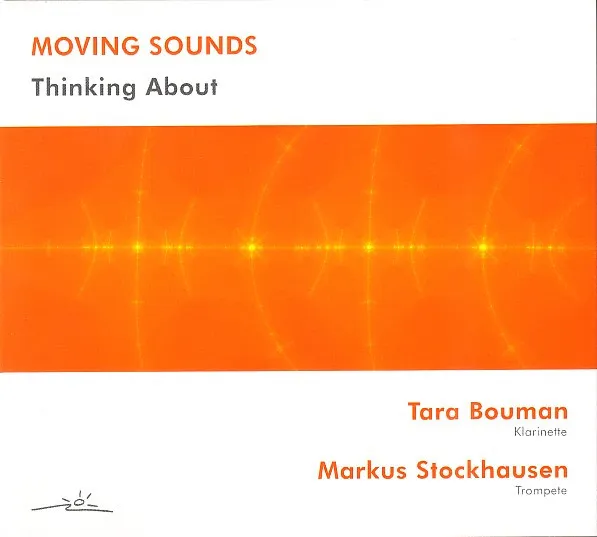 MOVING SOUNDS
Thinking About

Tara Bouman
Klarinette

Markus Stockhausen
Trompete